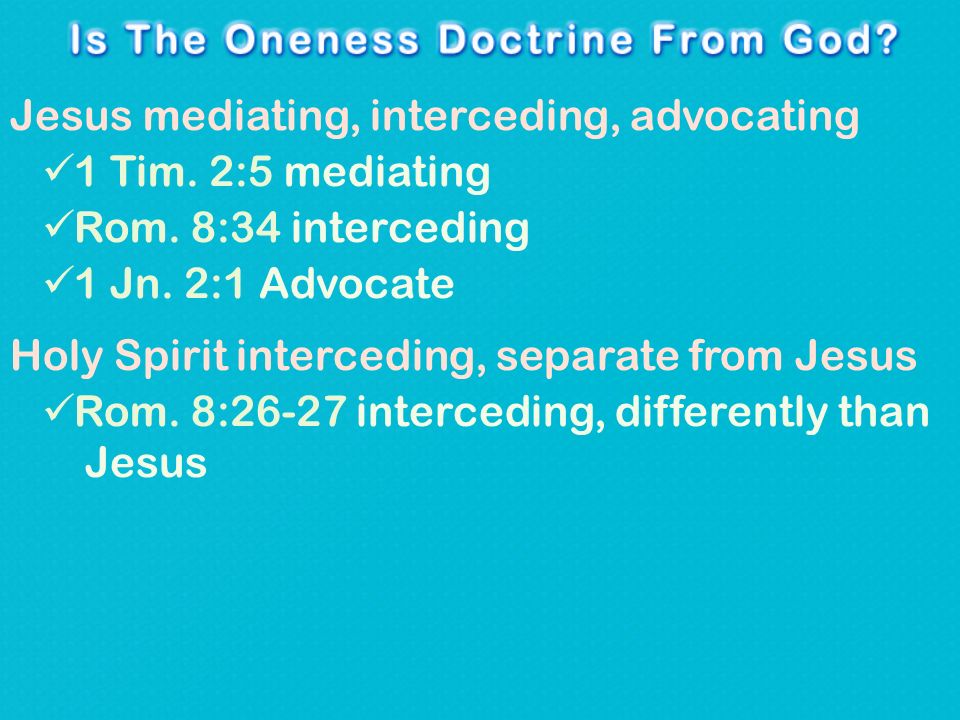 Is The Oneness Doctrine From God?

Jesus mediating, interceding, advocating

✓1 Tim. 2:5 mediating

✓Rom. 8:34 interceding

✓1 Jn. 2:1 Advocate

Holy Spirit interceding, separate from Jesus

✓Rom. 8:26-27 interceding, differently than Jesus